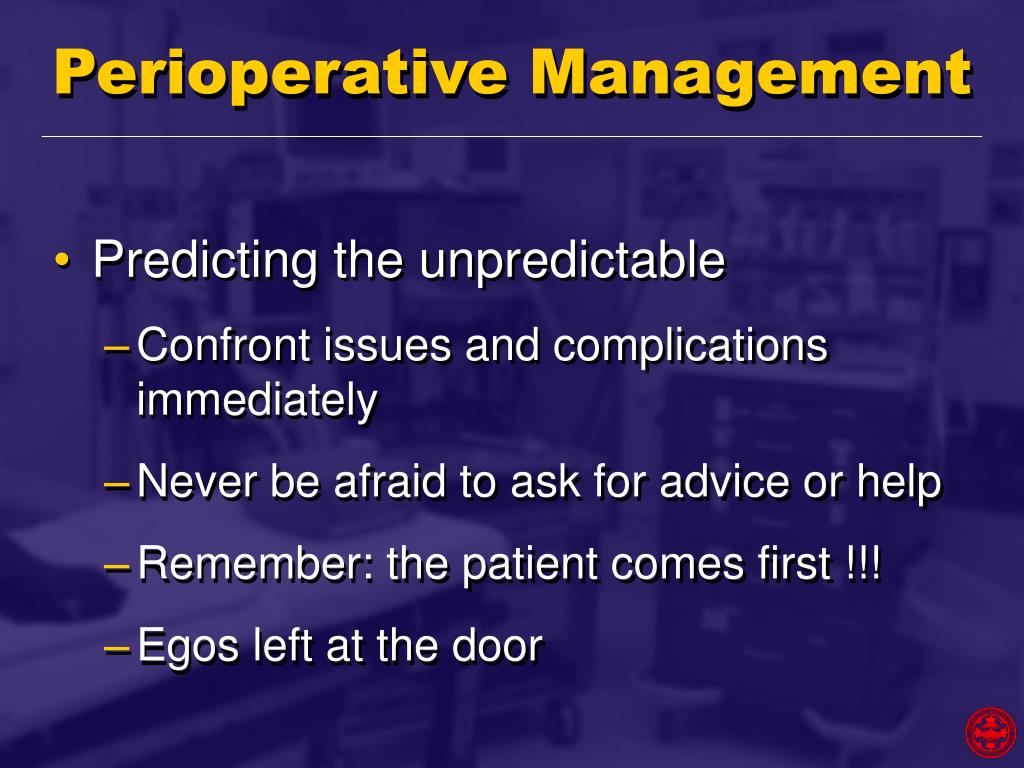 Perioperative Management

• Predicting the unpredictable
– Confront issues and complications immediately
– Never be afraid to ask for advice or help
– Remember: the patient comes first !!!
– Egos left at the door